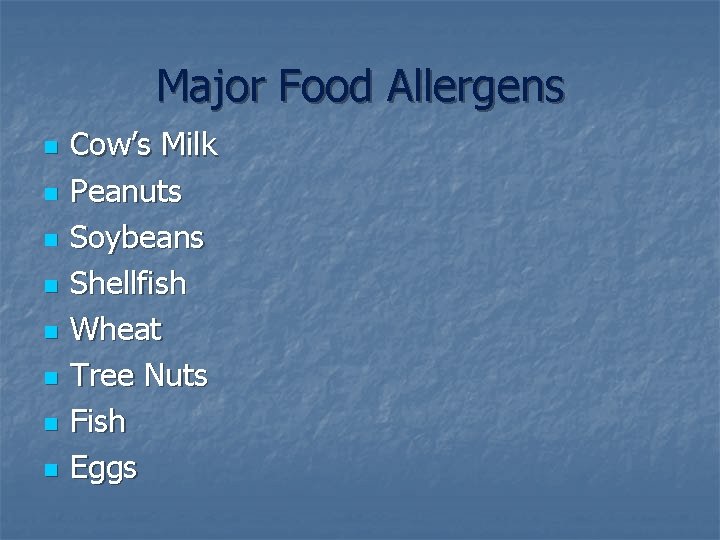 Major Food Allergens

- Cow's Milk
- Peanuts
- Soybeans
- Shellfish
- Wheat
- Tree Nuts
- Fish
- Eggs